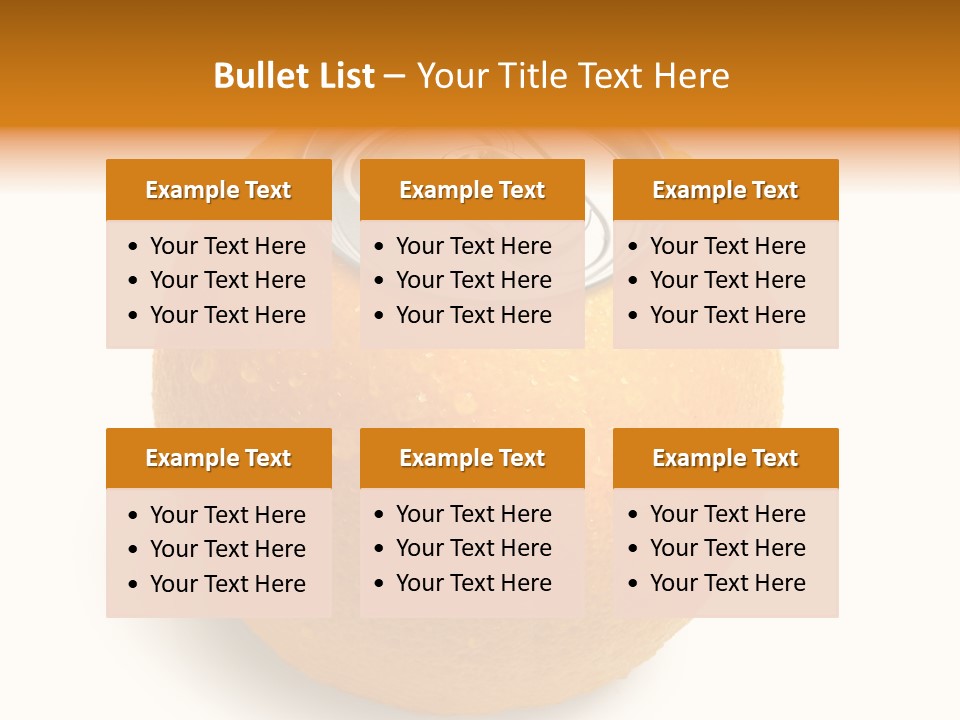 Bullet List – Your Title Text Here

Example Text
• Your Text Here
• Your Text Here
• Your Text Here

Example Text
• Your Text Here
• Your Text Here
• Your Text Here

Example Text
• Your Text Here
• Your Text Here
• Your Text Here

Example Text
• Your Text Here
• Your Text Here
• Your Text Here

Example Text
• Your Text Here
• Your Text Here
• Your Text Here

Example Text
• Your Text Here
• Your Text Here
• Your Text Here